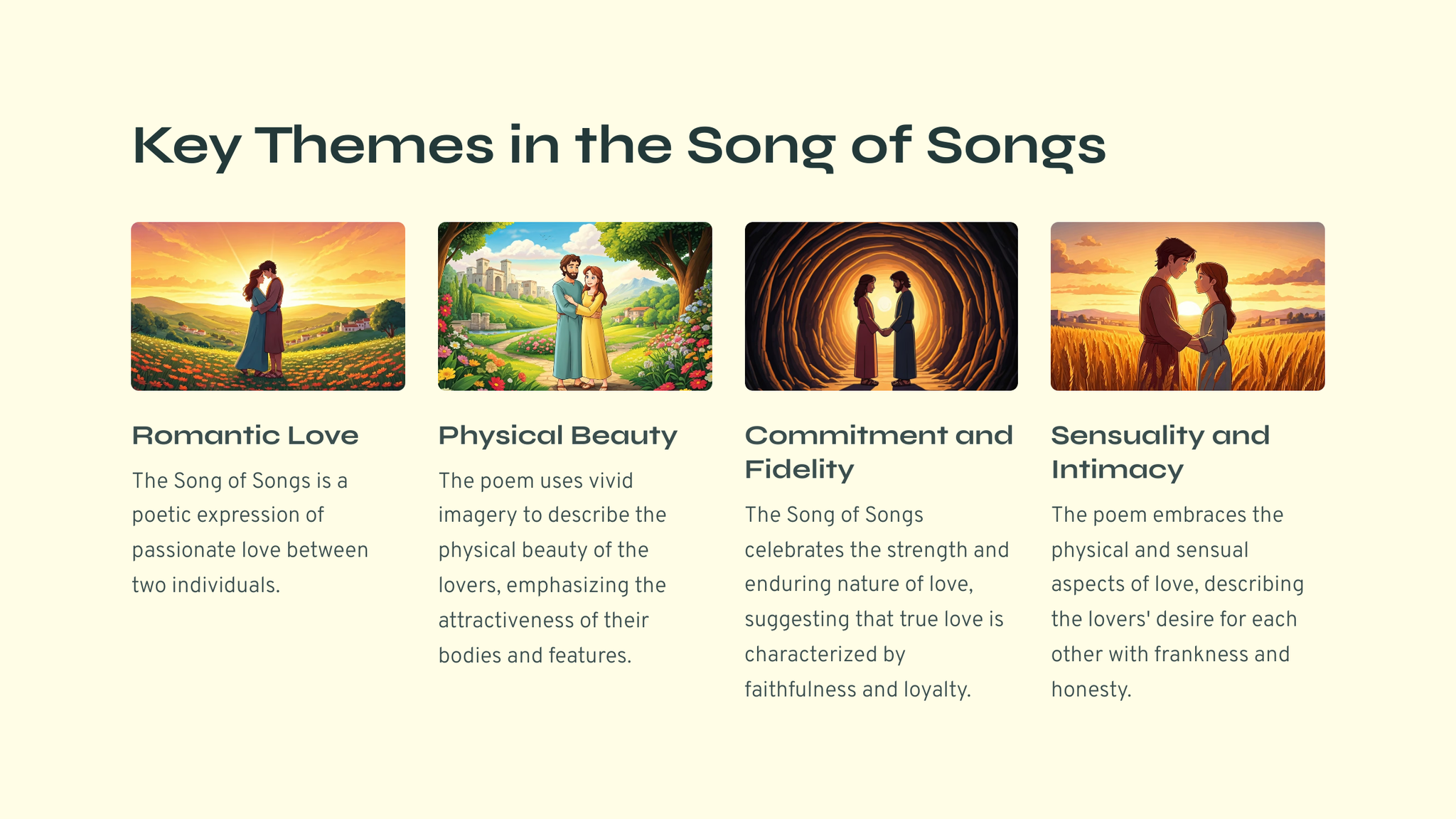 Key Themes in the Song of Songs

Romantic Love

The Song of Songs is a poetic expression of passionate love between two individuals.

Physical Beauty

The poem uses vivid imagery to describe the physical beauty of the lovers, emphasizing the attractiveness of their bodies and features.

Commitment and Fidelity

The Song of Songs celebrates the strength and enduring nature of love, suggesting that true love is characterized by faithfulness and loyalty.

Sensuality and Intimacy

The poem embraces the physical and sensual aspects of love, describing the lovers' desire for each other with frankness and honesty.